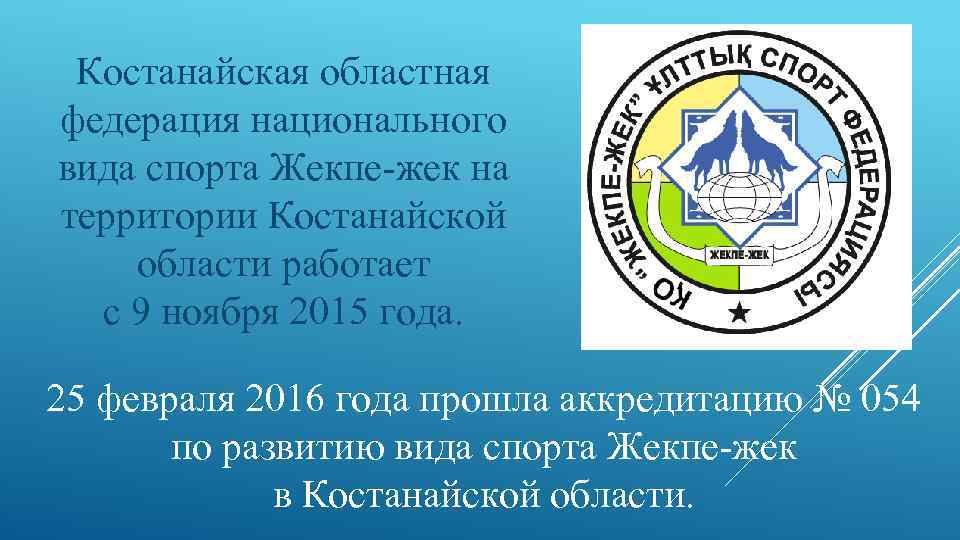 Костанайская областная федерация национального вида спорта Жекпе-жек на территории Костанайской области работает с 9 ноября 2015 года.

КО "ЖЕКПЕ-ЖЕК" ҰЛТТЫҚ СПОРТ ФЕДЕРАЦИЯСЫ

ЖЕКПЕ-ЖЕК

25 февраля 2016 года прошла аккредитацию № 054 по развитию вида спорта Жекпе-жек в Костанайской области.